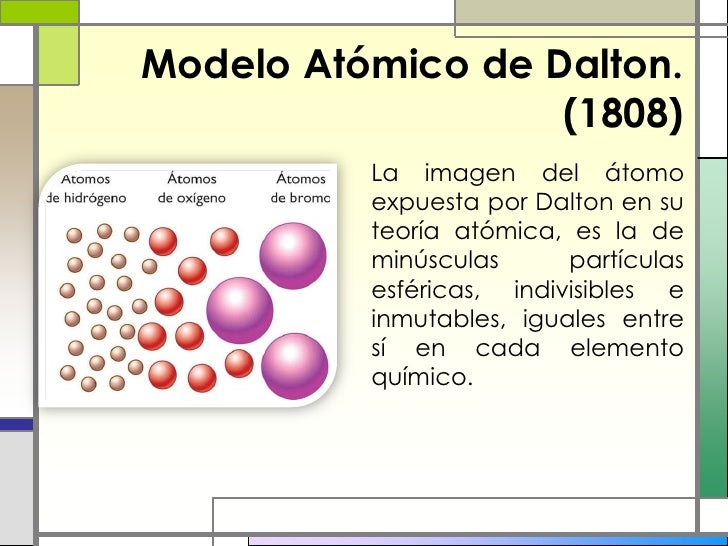 Modelo Atómico de Dalton. (1808)

Atomos de hidrógeno

Átomos de oxígeno

Átomos de bromo

La imagen del átomo expuesta por Dalton en su teoría atómica, es la de minúsculas partículas esféricas, indivisibles e inmutables, iguales entre sí en cada elemento químico.